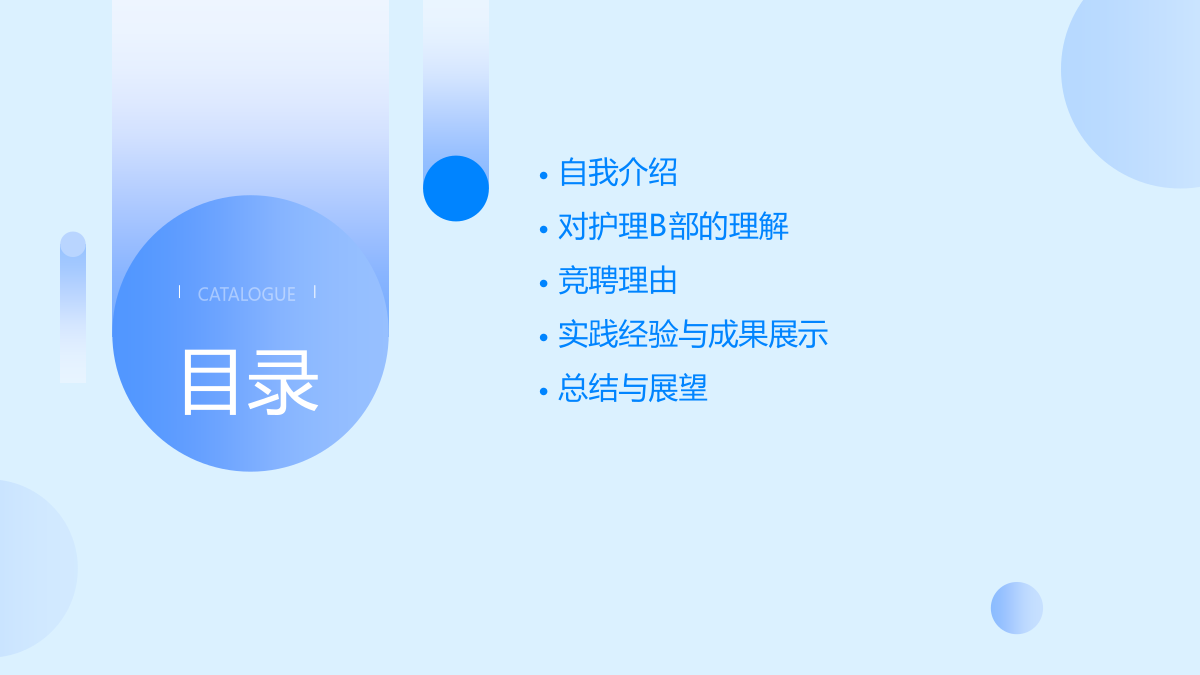 CATALOGUE

目录

• 自我介绍
• 对护理B部的理解
• 竞聘理由
• 实践经验与成果展示
• 总结与展望